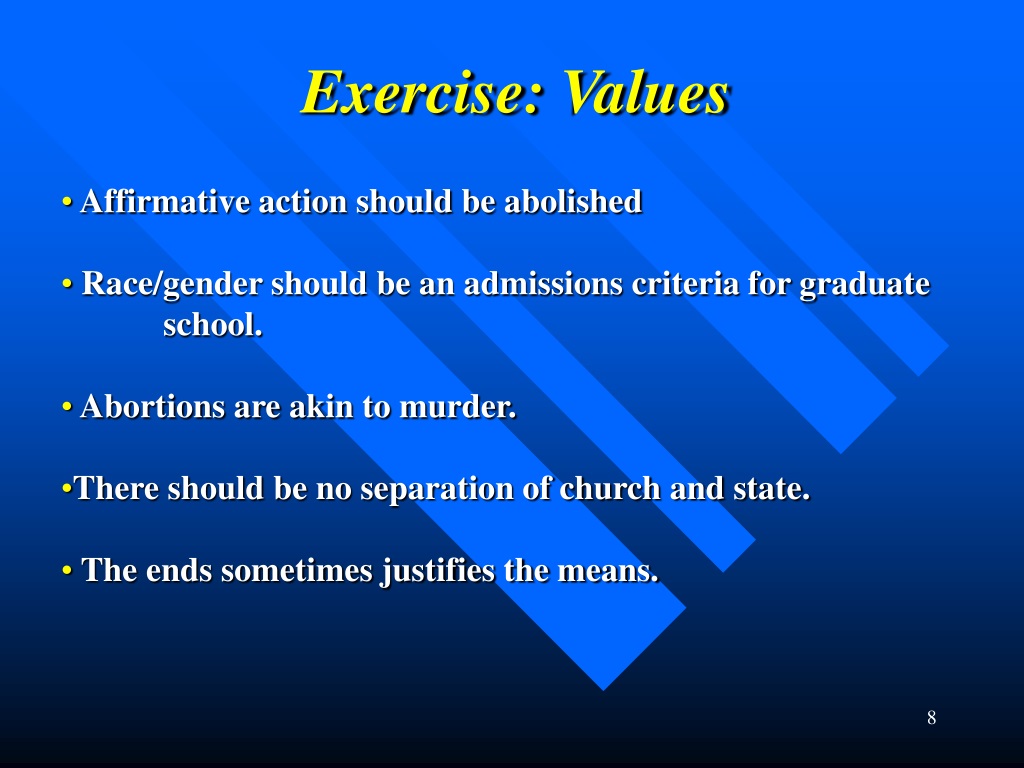 Exercise: Values

• Affirmative action should be abolished

• Race/gender should be an admissions criteria for graduate school.

• Abortions are akin to murder.

•There should be no separation of church and state.

• The ends sometimes justifies the means.

8